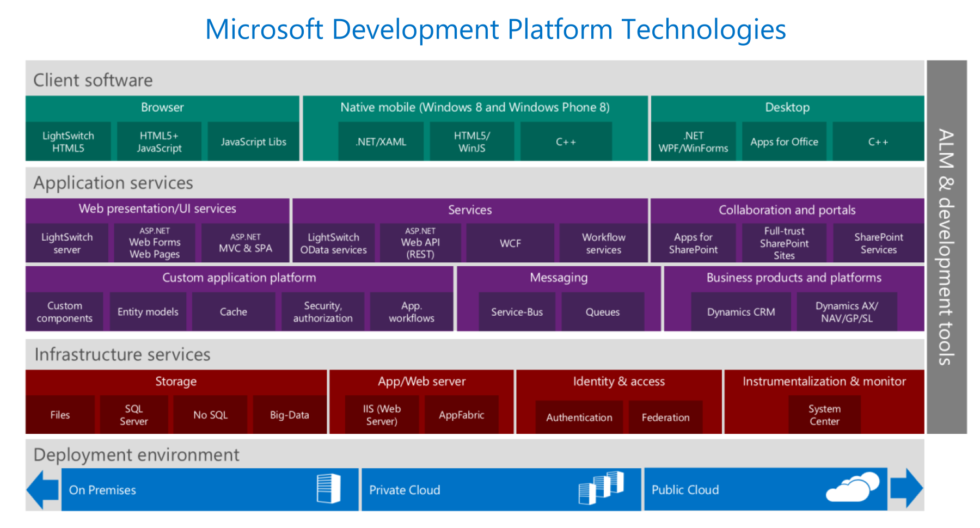 Microsoft Development Platform Technologies

Client software

Browser

LightSwitch HTML5

HTML5+ JavaScript

JavaScript Libs

Native mobile (Windows 8 and Windows Phone 8)

.NET/XAML

HTML5/ WinJS

C++

Desktop

.NET WPF/WinForms

Apps for Office

C++

Application services

Web presentation/UI services

LightSwitch server

ASP.NET Web Forms Web Pages

ASP.NET MVC & SPA

Services

LightSwitch OData services

ASP.NET Web API (REST)

WCF

Workflow services

Collaboration and portals

Apps for SharePoint

Full-trust SharePoint Sites

SharePoint Services

Custom application platform

Custom components

Entity models

Cache

Security, authorization

App. workflows

Messaging

Service-Bus

Queues

Business products and platforms

Dynamics CRM

Dynamics AX/ NAV/GP/SL

Infrastructure services

Storage

Files

SQL Server

No SQL

Big-Data

App/Web server

IIS (Web Server)

AppFabric

Identity & access

Authentication

Federation

Instrumentalization & monitor

System Center

Deployment environment

On Premises

Private Cloud

Public Cloud

ALM & development tools